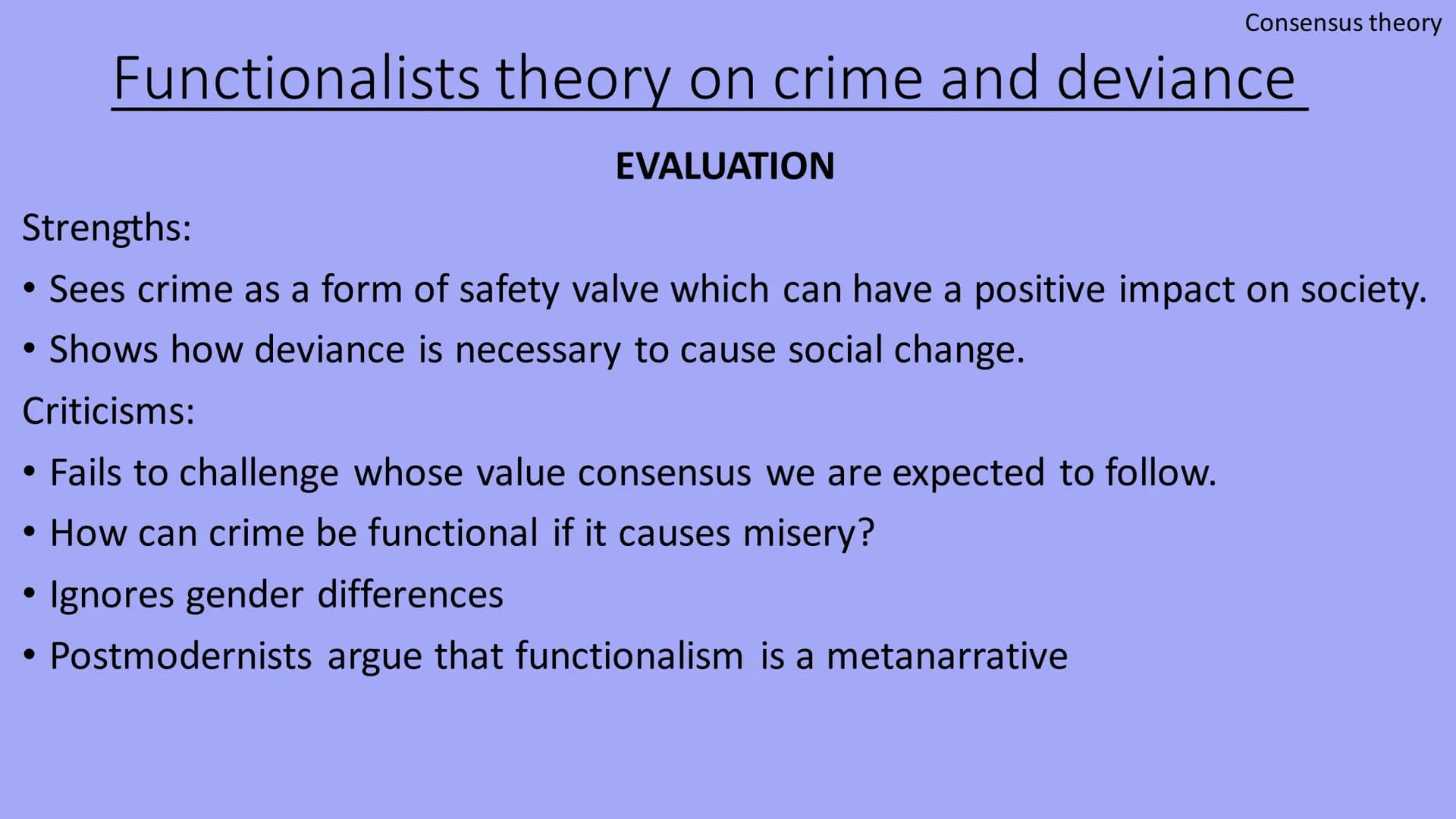 Consensus theory

Functionalists theory on crime and deviance

EVALUATION

Strengths:

• Sees crime as a form of safety valve which can have a positive impact on society.
• Shows how deviance is necessary to cause social change.

Criticisms:

• Fails to challenge whose value consensus we are expected to follow.
• How can crime be functional if it causes misery?
• Ignores gender differences
• Postmodernists argue that functionalism is a metanarrative